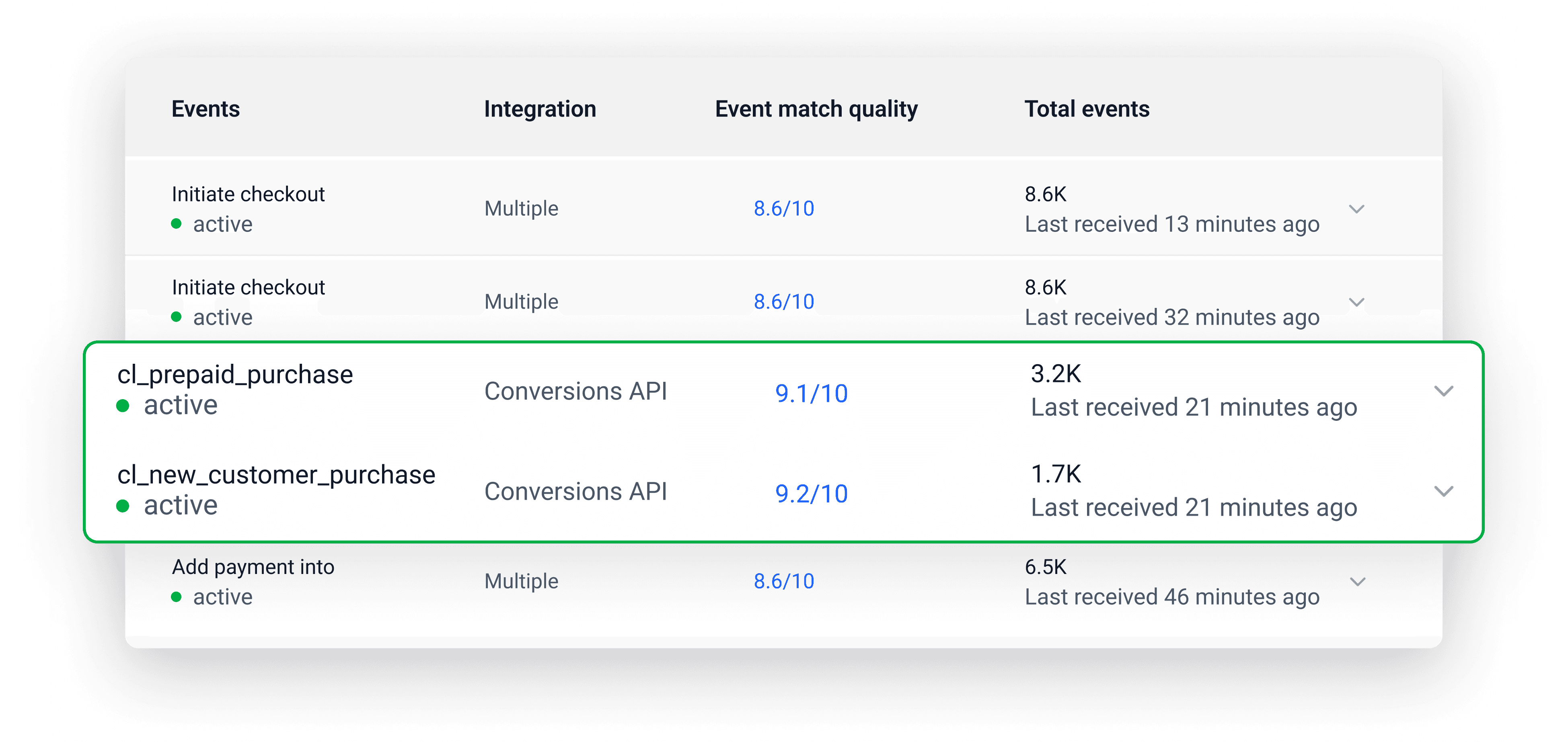 | Events | Integration | Event match quality | Total events |
|---|---|---|---|
| Initiate checkout active | Multiple | 8.6/10 | 8.6K Last received 13 minutes ago |
| Initiate checkout active | Multiple | 8.6/10 | 8.6K Last received 32 minutes ago |
| cl_prepaid_purchase active | Conversions API | 9.1/10 | 3.2K Last received 21 minutes ago |
| cl_new_customer_purchase active | Conversions API | 9.2/10 | 1.7K Last received 21 minutes ago |
| Add payment into active | Multiple | 8.6/10 | 6.5K Last received 46 minutes ago |